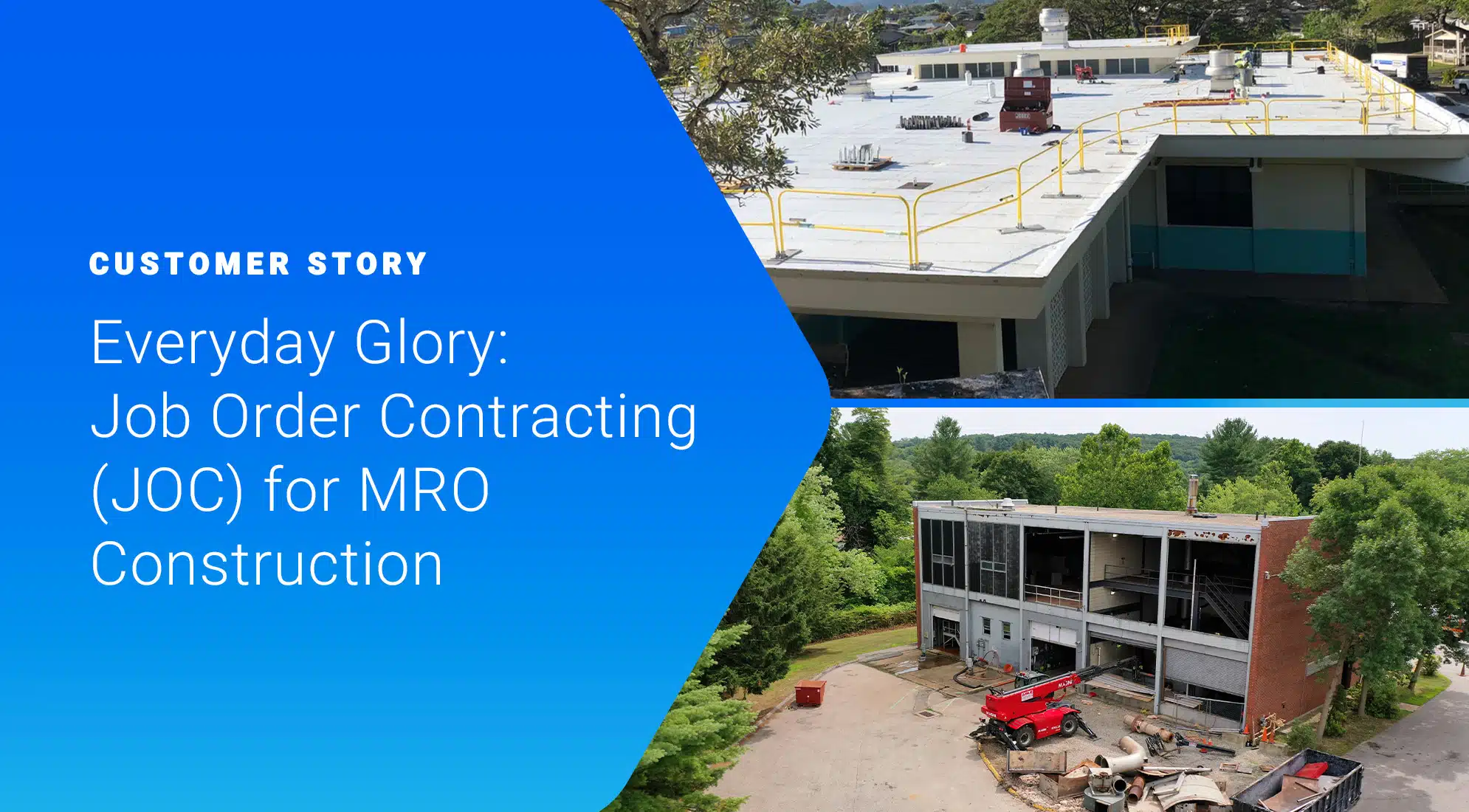 CUSTOMER STORY

Everyday Glory: Job Order Contracting (JOC) for MRO Construction